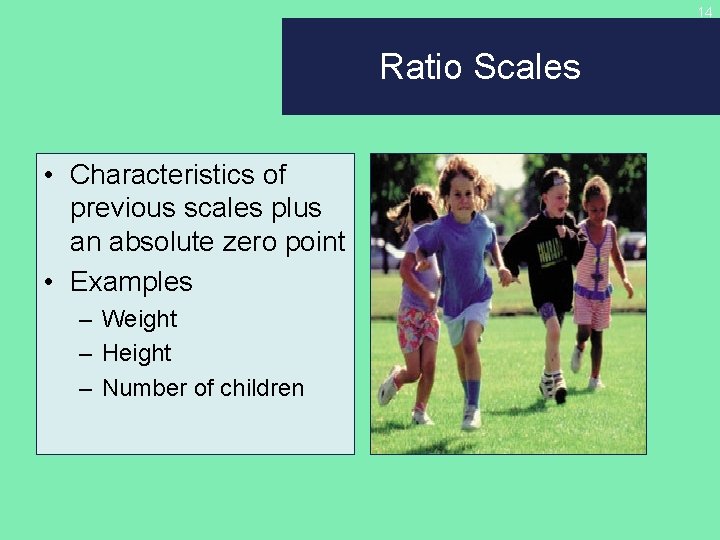 14

Ratio Scales

• Characteristics of previous scales plus an absolute zero point
• Examples
– Weight
– Height
– Number of children